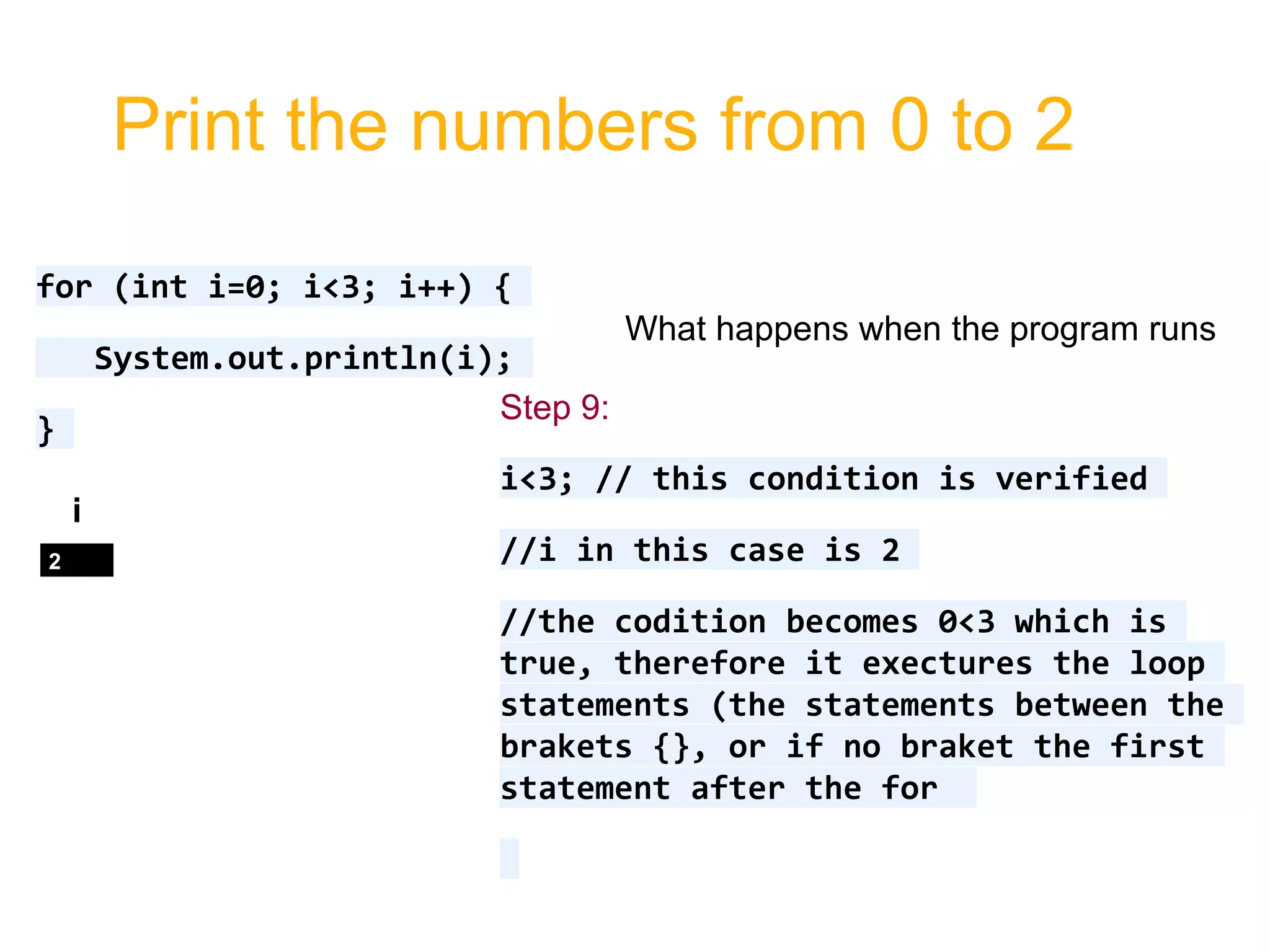 Print the numbers from 0 to 2

for (int i=0; i<3; i++) {

System.out.println(i);

}

i

2

What happens when the program runs

Step 9:

i<3; // this condition is verified

//i in this case is 2

//the codition becomes 0<3 which is true, therefore it exectures the loop statements (the statements between the brakets {}, or if no braket the first statement after the for